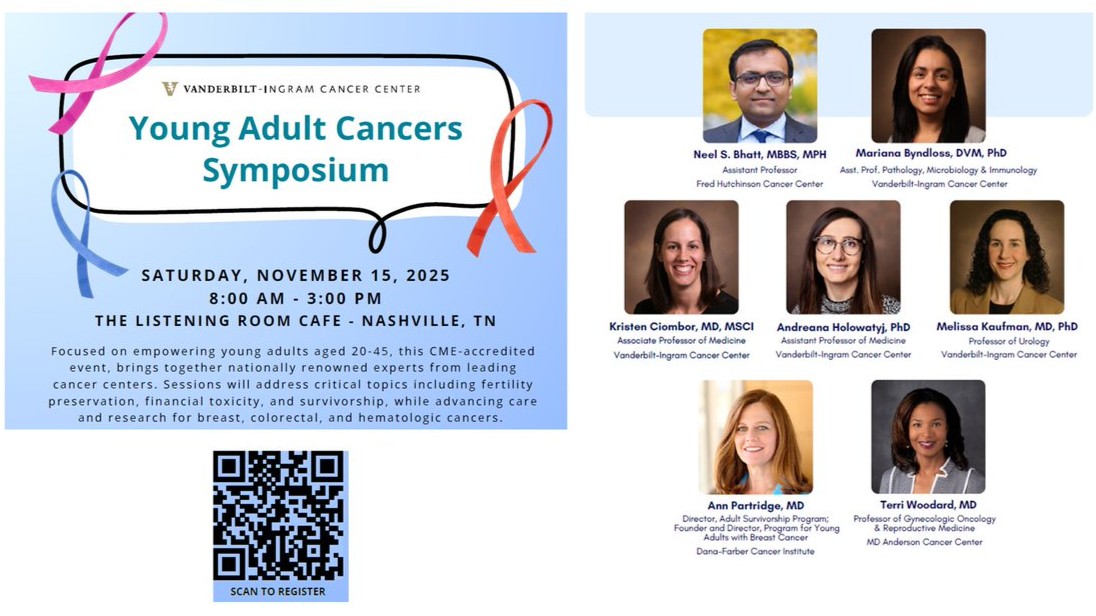 VANDERBILT-INGRAM CANCER CENTER

Young Adult Cancers Symposium

SATURDAY, NOVEMBER 15, 2025
8:00 AM - 3:00 PM
THE LISTENING ROOM CAFE - NASHVILLE, TN

Focused on empowering young adults aged 20-45, this CME-accredited event, brings together nationally renowned experts from leading cancer centers. Sessions will address critical topics including fertility preservation, financial toxicity, and survivorship, while advancing care and research for breast, colorectal, and hematologic cancers.

SCAN TO REGISTER

Neel S. Bhatt, MBBS, MPH
Assistant Professor
Fred Hutchinson Cancer Center

Mariana Byndloss, DVM, PhD
Asst. Prof. Pathology, Microbiology & Immunology
Vanderbilt-Ingram Cancer Center

Kristen Ciombor, MD, MSCI
Associate Professor of Medicine
Vanderbilt-Ingram Cancer Center

Andreana Holowatyj, PhD
Assistant Professor of Medicine
Vanderbilt-Ingram Cancer Center

Melissa Kaufman, MD, PhD
Professor of Urology
Vanderbilt-Ingram Cancer Center

Ann Partridge, MD
Director, Adult Survivorship Program; Founder and Director, Program for Young Adults with Breast Cancer
Dana-Farber Cancer Institute

Terri Woodard, MD
Professor of Gynecologic Oncology & Reproductive Medicine
MD Anderson Cancer Center